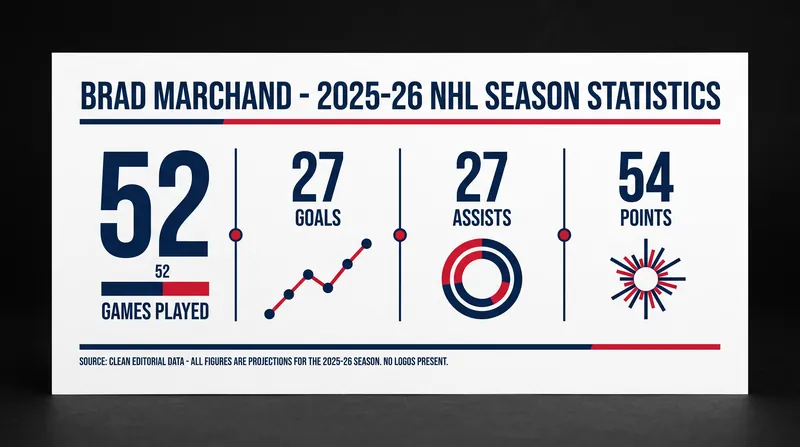 BRAD MARCHAND - 2025-26 NHL SEASON STATISTICS

52

52

GAMES PLAYED

27

GOALS

27

ASSISTS

54

POINTS

SOURCE: CLEAN EDITORIAL DATA - ALL FIGURES ARE PROJECTIONS FOR THE 2025-26 SEASON. NO LOGOS PRESENT.